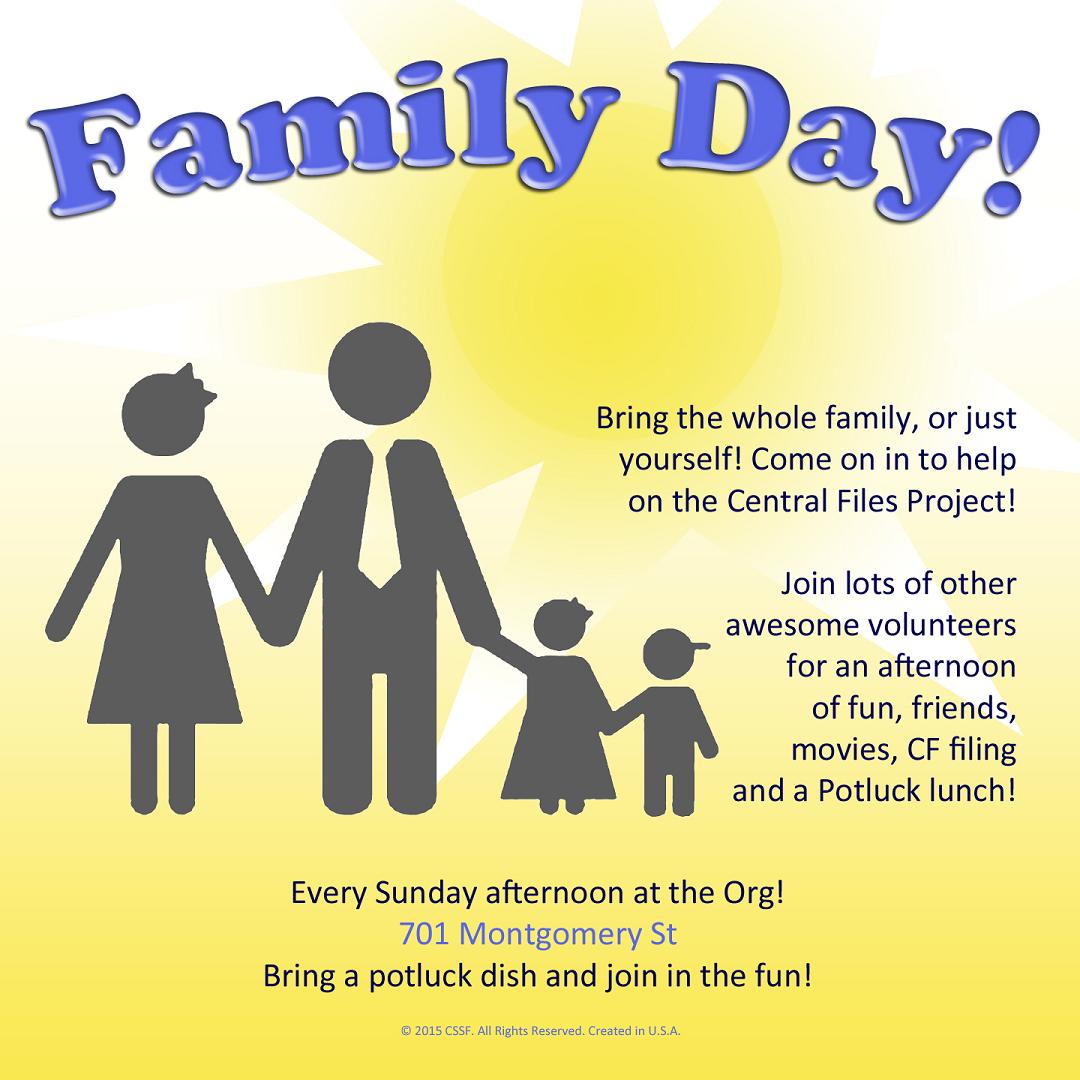 Family Day!

Bring the whole family, or just yourself! Come on in to help on the Central Files Project!

Join lots of other awesome volunteers for an afternoon of fun, friends, movies, CF filing and a Potluck lunch!

Every Sunday afternoon at the Org!
701 Montgomery St
Bring a potluck dish and join in the fun!

© 2015 CSSF. All Rights Reserved. Created in U.S.A.